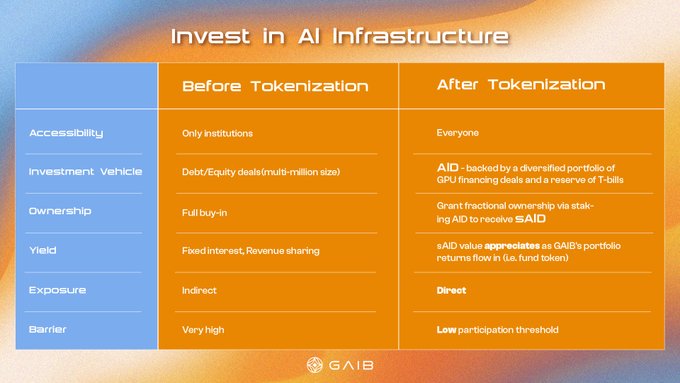 Invest in AI Infrastructure

| | Before Tokenization | After Tokenization |
|---|---|---|
| Accessibility | Only institutions | Everyone |
| Investment Vehicle | Debt/Equity deals(multi-million size) | AID - backed by a diversified portfolio of GPU financing deals and a reserve of T-bills |
| Ownership | Full buy-in | Grant fractional ownership via staking AID to receive sAID |
| Yield | Fixed interest, Revenue sharing | sAID value appreciates as GAIB's portfolio returns flow in (i.e. fund token) |
| Exposure | Indirect | Direct |
| Barrier | Very high | Low participation threshold |

GAIB